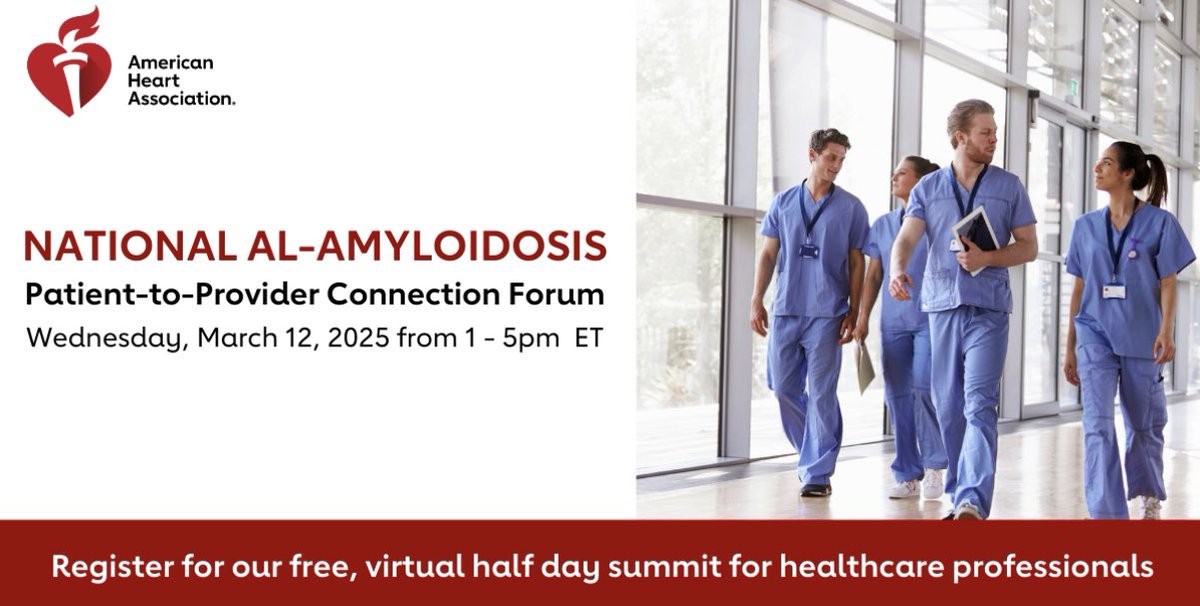 American Heart Association.

NATIONAL AL-AMYLOIDOSIS
Patient-to-Provider Connection Forum
Wednesday, March 12, 2025 from 1 - 5pm ET

Register for our free, virtual half day summit for healthcare professionals